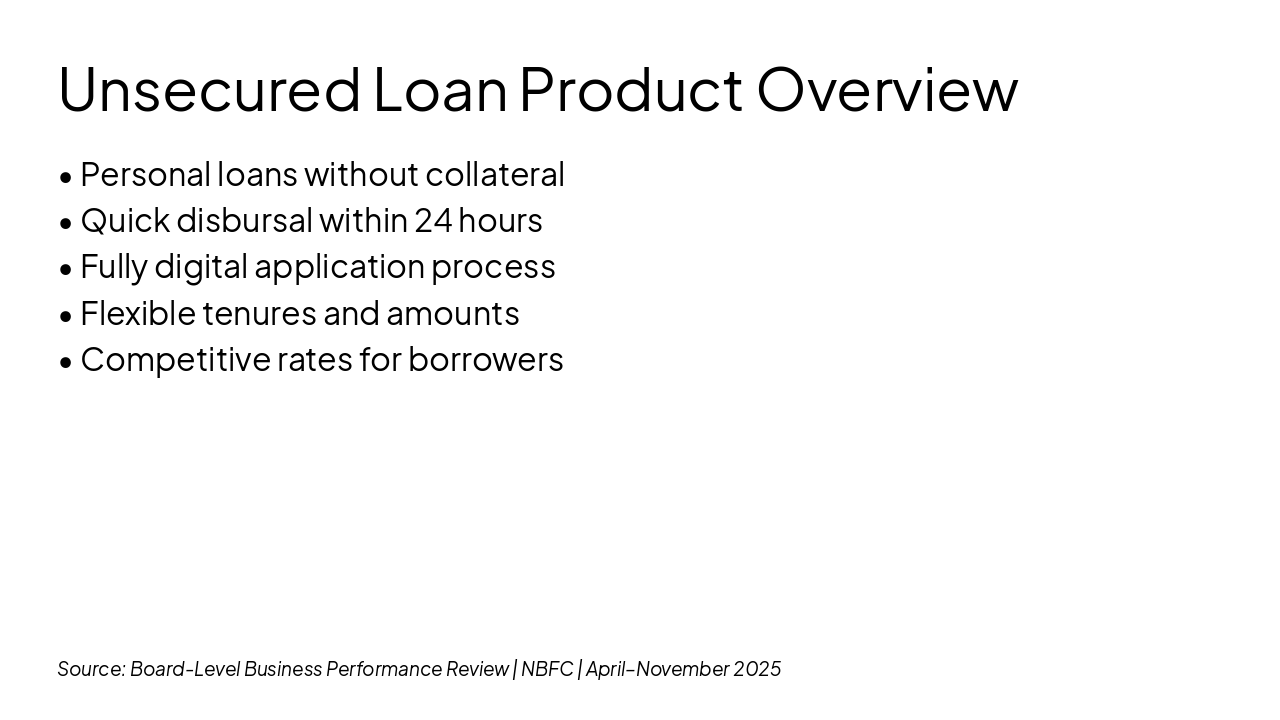 Unsecured Loan Product Overview

• Personal loans without collateral
• Quick disbursal within 24 hours
• Fully digital application process
• Flexible tenures and amounts
• Competitive rates for borrowers

Source: Board-Level Business Performance Review | NBFC | April-November 2025